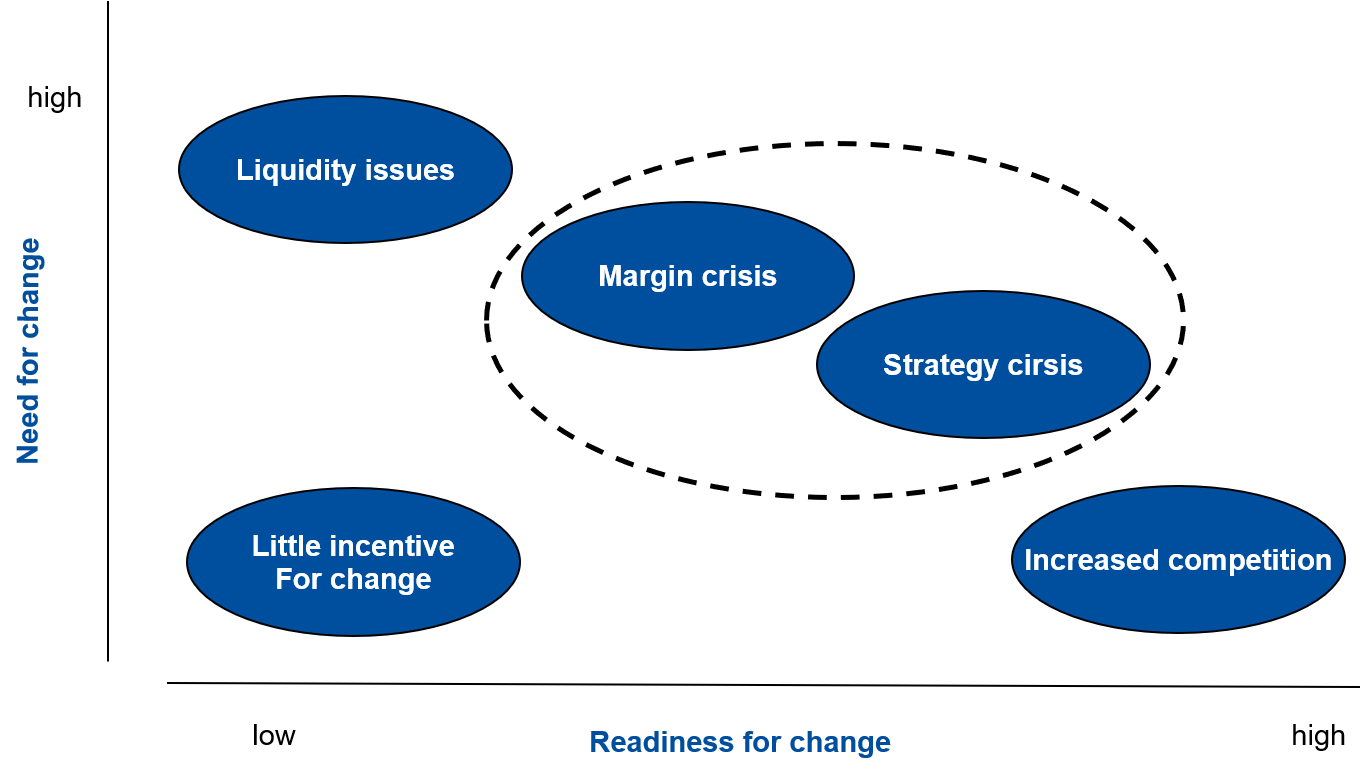 high

Need for change

Liquidity issues

Margin crisis

Strategy cirsis

Little incentive For change

Increased competition

low

Readiness for change

high